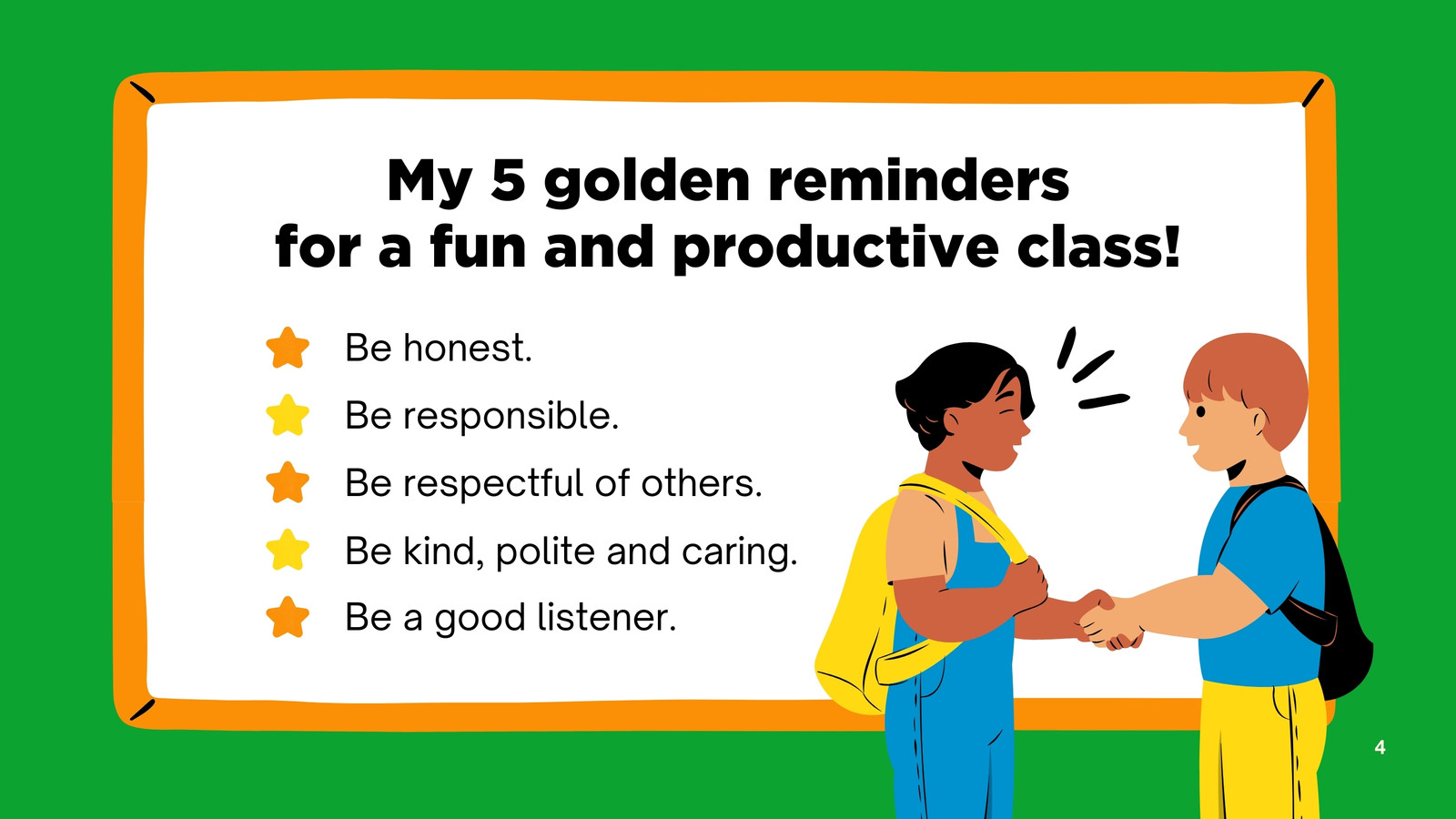 My 5 golden reminders
for a fun and productive class!

Be honest.

Be responsible.

Be respectful of others.

Be kind, polite and caring.

Be a good listener.

4